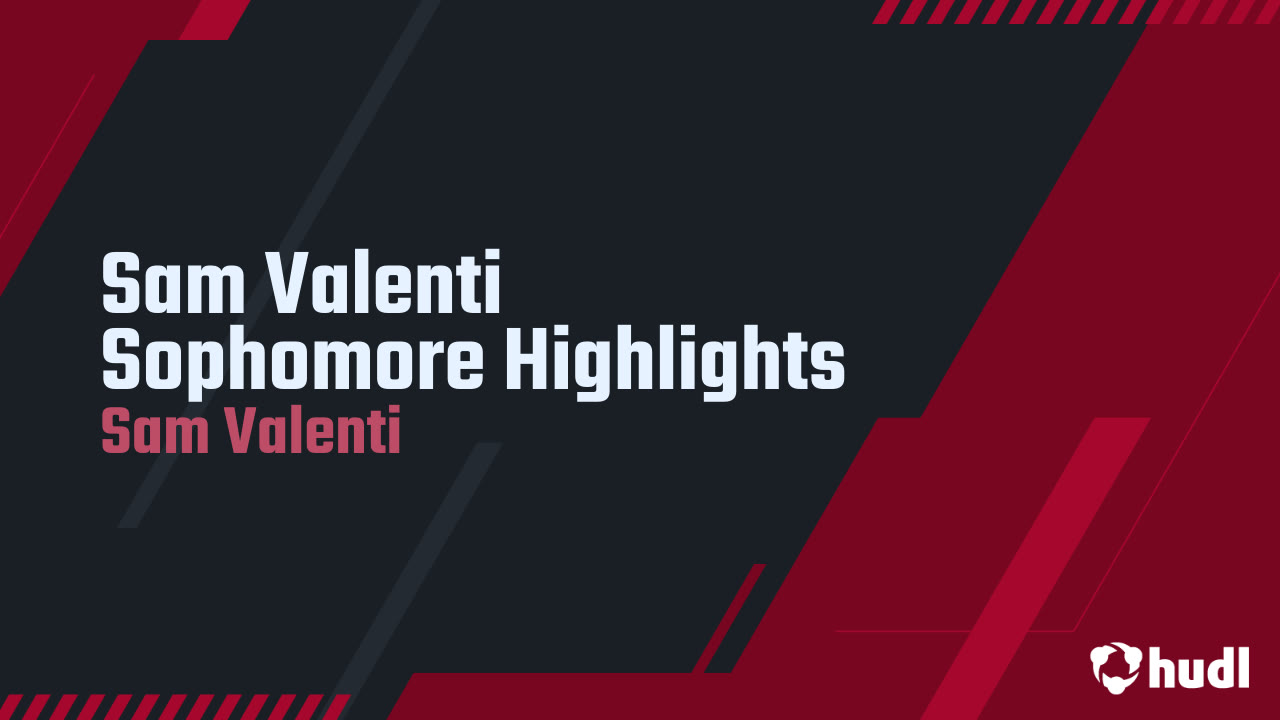 Sam Valenti
Sophomore Highlights
Sam Valenti

hudl